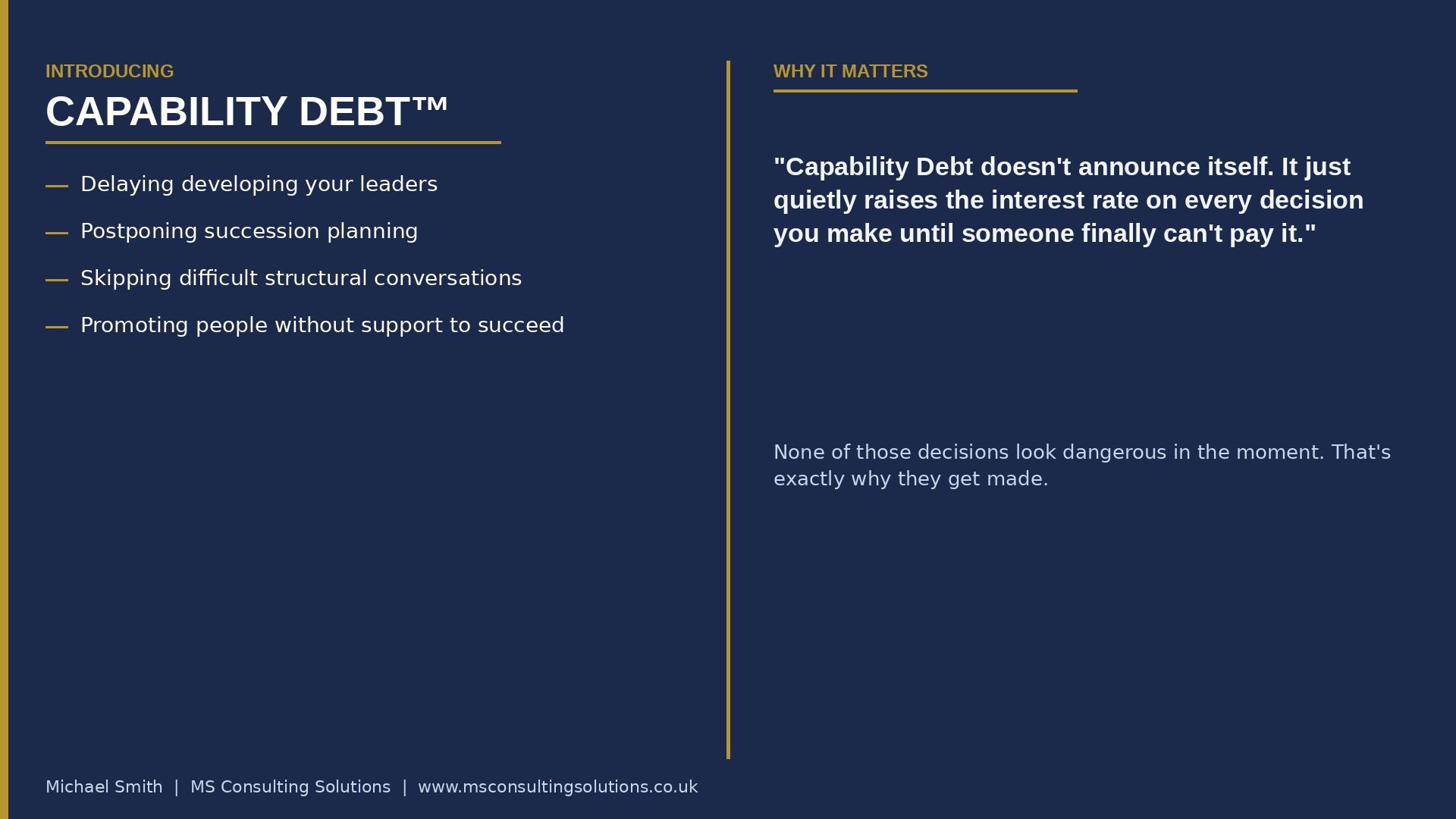 INTRODUCING

CAPABILITY DEBT™

— Delaying developing your leaders

— Postponing succession planning

— Skipping difficult structural conversations

— Promoting people without support to succeed

WHY IT MATTERS

"Capability Debt doesn't announce itself. It just quietly raises the interest rate on every decision you make until someone finally can't pay it."

None of those decisions look dangerous in the moment. That's exactly why they get made.

Michael Smith | MS Consulting Solutions | www.msconsultingsolutions.co.uk